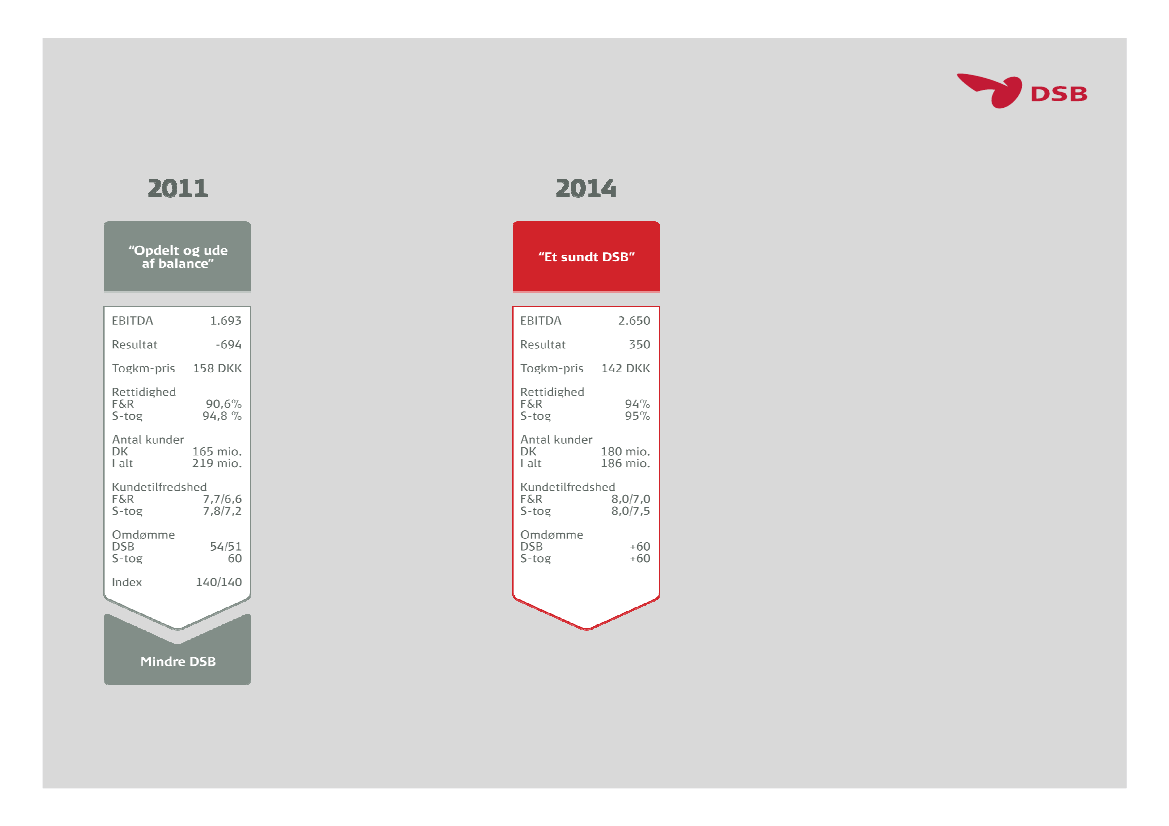 DSB

2011

"Opdelt og ude af balance"

EBITDA 1.693
Resultat -694
Togkm-pris 158 DKK
Rettidighed
F&R 90,6%
S-tog 94,8 %
Antal kunder
DK 165 mio.
I alt 219 mio.
Kundetilfredshed
F&R 7,7/6,6
S-tog 7,8/7,2
Omdømme
DSB 54/51
S-tog 60
Index 140/140

Mindre DSB

2014

"Et sundt DSB"

EBITDA 2.650
Resultat 350
Togkm-pris 142 DKK
Rettidighed
F&R 94%
S-tog 95%
Antal kunder
DK 180 mio.
I alt 186 mio.
Kundetilfredshed
F&R 8,0/7,0
S-tog 8,0/7,5
Omdømme
DSB +60
S-tog +60